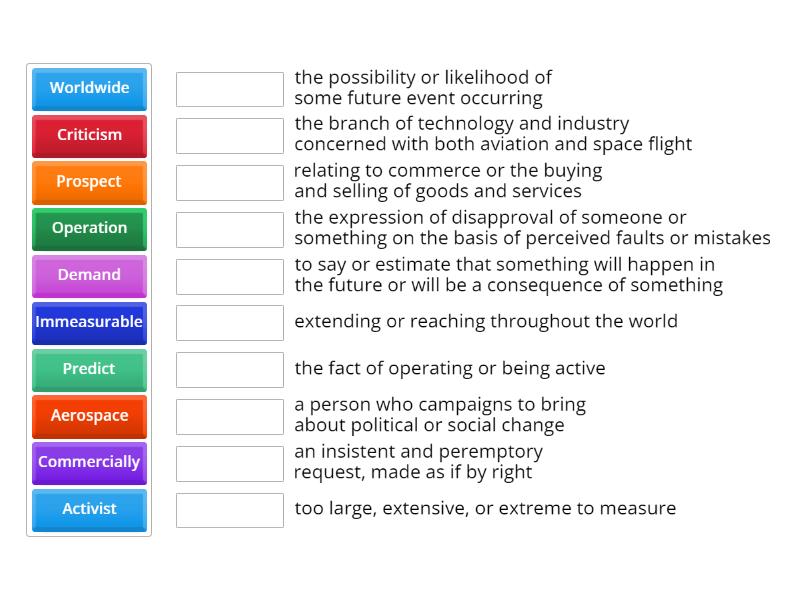 Worldwide
Criticism
Prospect
Operation
Demand
Immeasurable
Predict
Aerospace
Commercially
Activist

the possibility or likelihood of some future event occurring

the branch of technology and industry concerned with both aviation and space flight

relating to commerce or the buying and selling of goods and services

the expression of disapproval of someone or something on the basis of perceived faults or mistakes

to say or estimate that something will happen in the future or will be a consequence of something

extending or reaching throughout the world

the fact of operating or being active

a person who campaigns to bring about political or social change

an insistent and peremptory request, made as if by right

too large, extensive, or extreme to measure